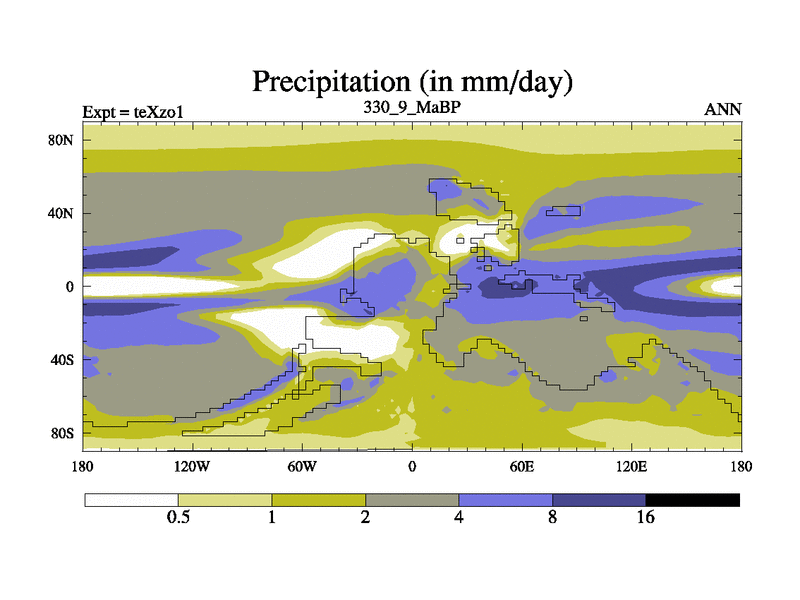 Precipitation (in mm/day)

Expt = teXzo1

330_9_MaBP

ANN

80N

40N

0

40S

80S

180

120W

60W

0

60E

120E

180

0.5

1

2

4

8

16